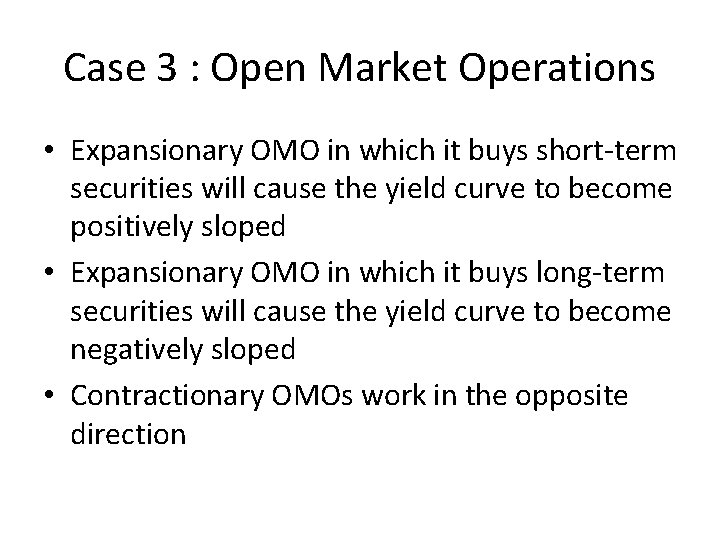 Case 3 : Open Market Operations

• Expansionary OMO in which it buys short-term securities will cause the yield curve to become positively sloped

• Expansionary OMO in which it buys long-term securities will cause the yield curve to become negatively sloped

• Contractionary OMOs work in the opposite direction